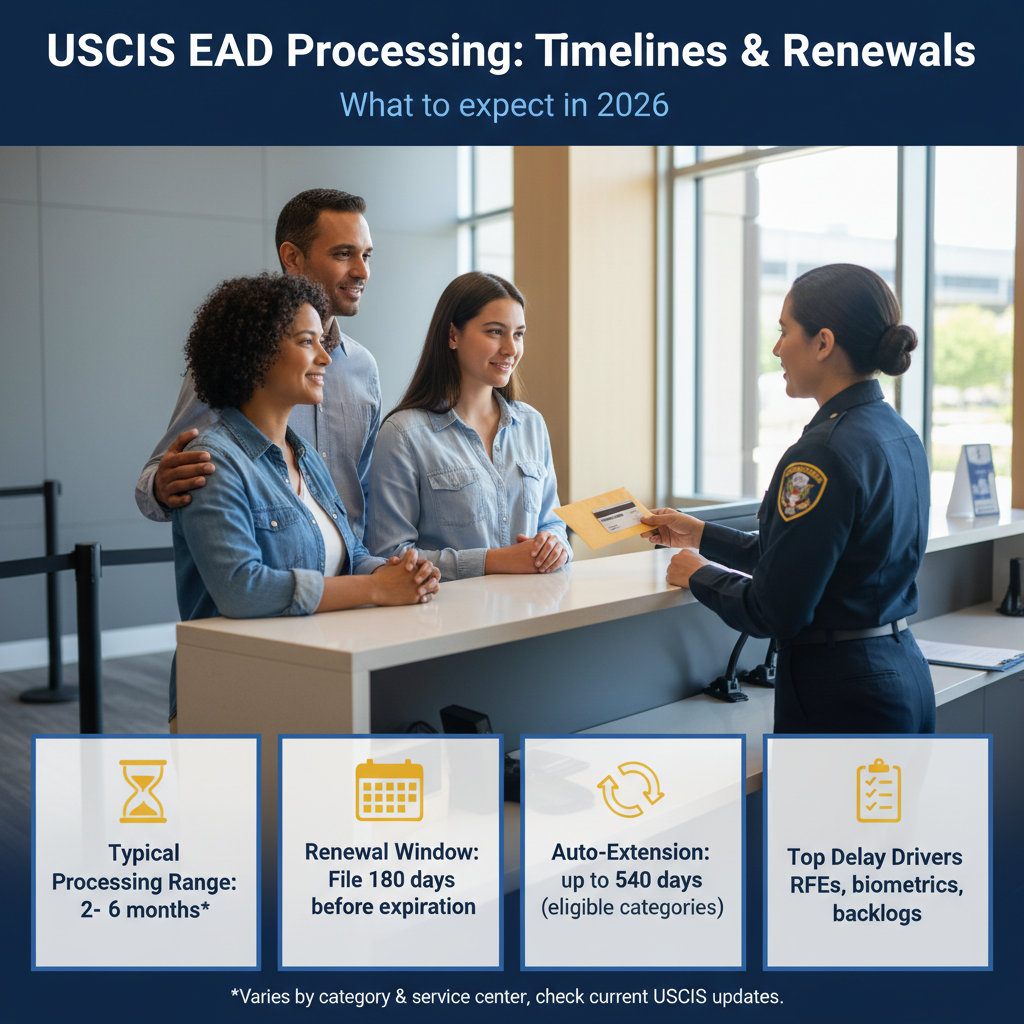 USCIS EAD Processing: Timelines & Renewals

What to expect in 2026

Typical Processing Range: 2- 6 months*

Renewal Window: File 180 days before expiration

Auto-Extension: up to 540 days (eligible categories)

Top Delay Drivers RFEs, biometrics, backlogs

*Varies by category & service center, check current USCIS updates.